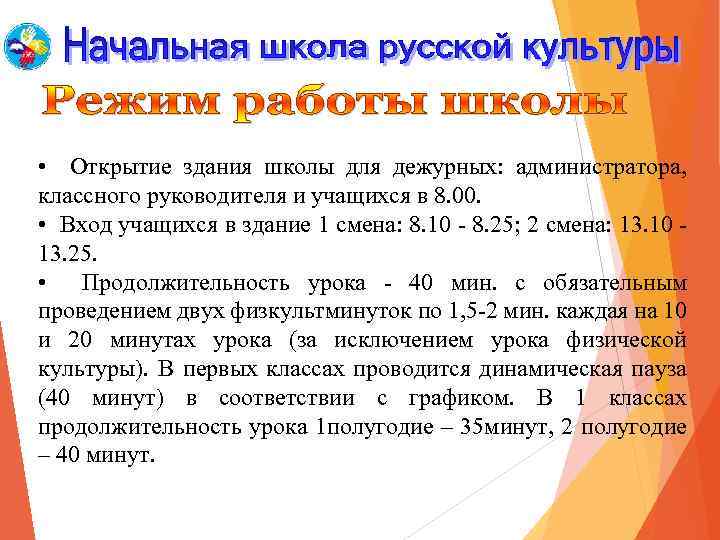 Начальная школа русской культуры

Режим работы школы

• Открытие здания школы для дежурных: администратора, классного руководителя и учащихся в 8.00.

• Вход учащихся в здание 1 смена: 8.10 - 8.25; 2 смена: 13.10 - 13.25.

• Продолжительность урока - 40 мин. с обязательным проведением двух физкультминуток по 1,5-2 мин. каждая на 10 и 20 минутах урока (за исключением урока физической культуры). В первых классах проводится динамическая пауза (40 минут) в соответствии с графиком. В 1 классах продолжительность урока 1полугодие – 35минут, 2 полугодие – 40 минут.